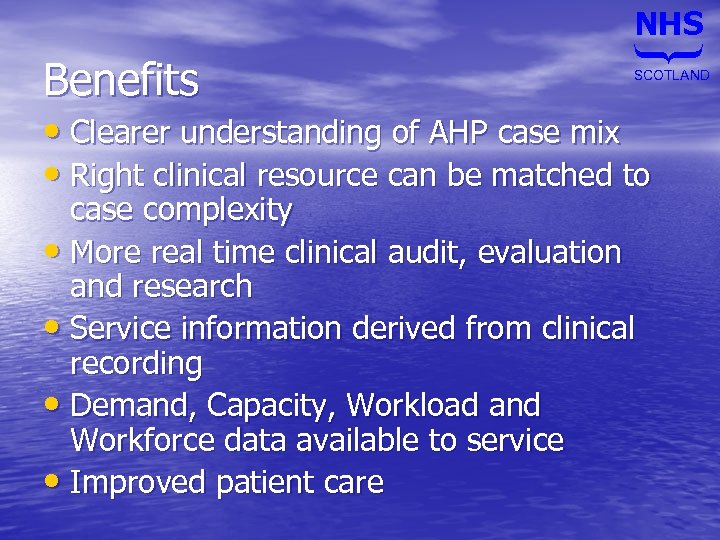 NHS
SCOTLAND

Benefits

• Clearer understanding of AHP case mix
• Right clinical resource can be matched to case complexity
• More real time clinical audit, evaluation and research
• Service information derived from clinical recording
• Demand, Capacity, Workload and Workforce data available to service
• Improved patient care